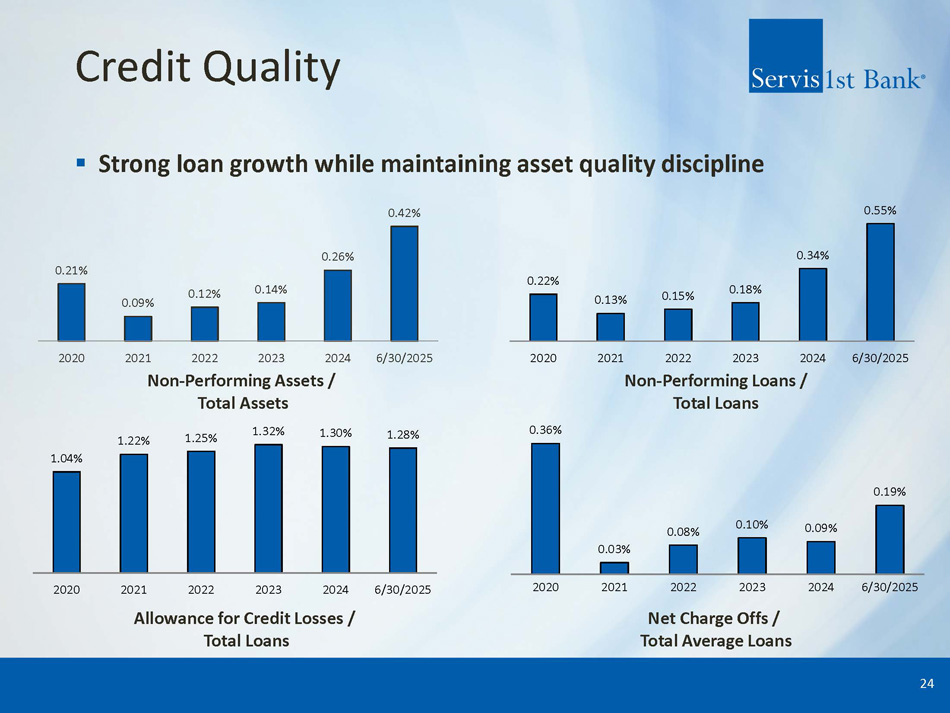 Credit Quality

Servis1st Bank®

▪ Strong loan growth while maintaining asset quality discipline

0.21%
0.09%
0.12%
0.14%
0.26%
0.42%
2020
2021
2022
2023
2024
6/30/2025
Non-Performing Assets / Total Assets

0.22%
0.13%
0.15%
0.18%
0.34%
0.55%
2020
2021
2022
2023
2024
6/30/2025
Non-Performing Loans / Total Loans

1.04%
1.22%
1.25%
1.32%
1.30%
1.28%
2020
2021
2022
2023
2024
6/30/2025
Allowance for Credit Losses / Total Loans

0.36%
0.03%
0.08%
0.10%
0.09%
0.19%
2020
2021
2022
2023
2024
6/30/2025
Net Charge Offs / Total Average Loans

24